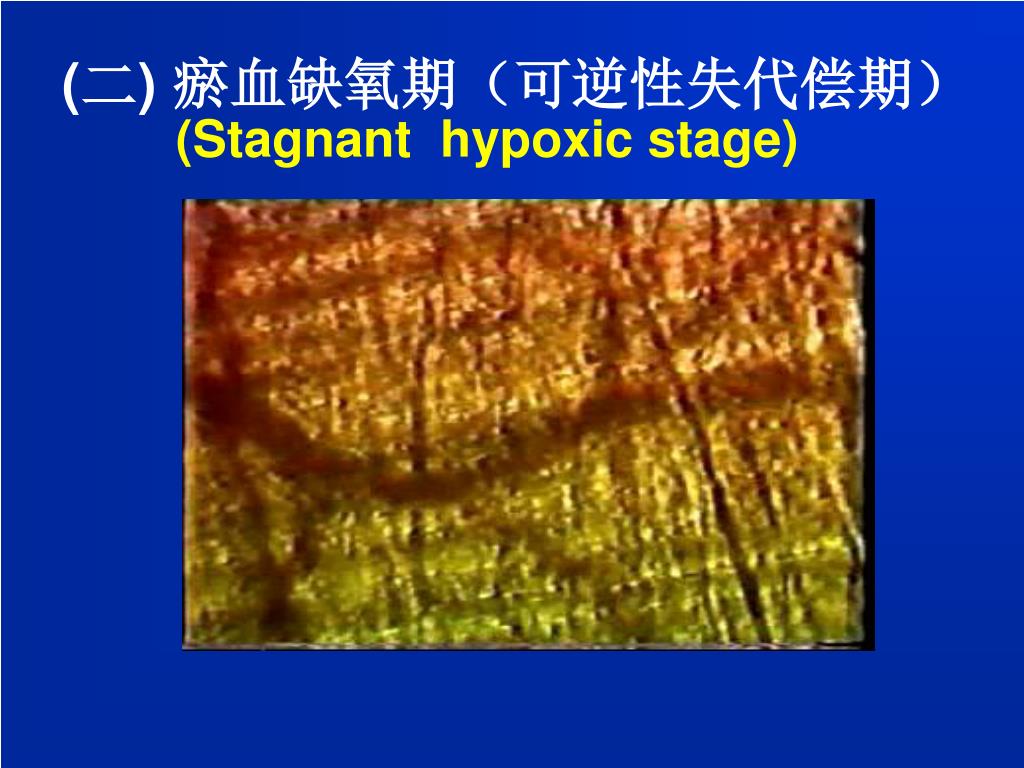 (二) 瘀血缺氧期（可逆性失代偿期）
(Stagnant  hypoxic stage)